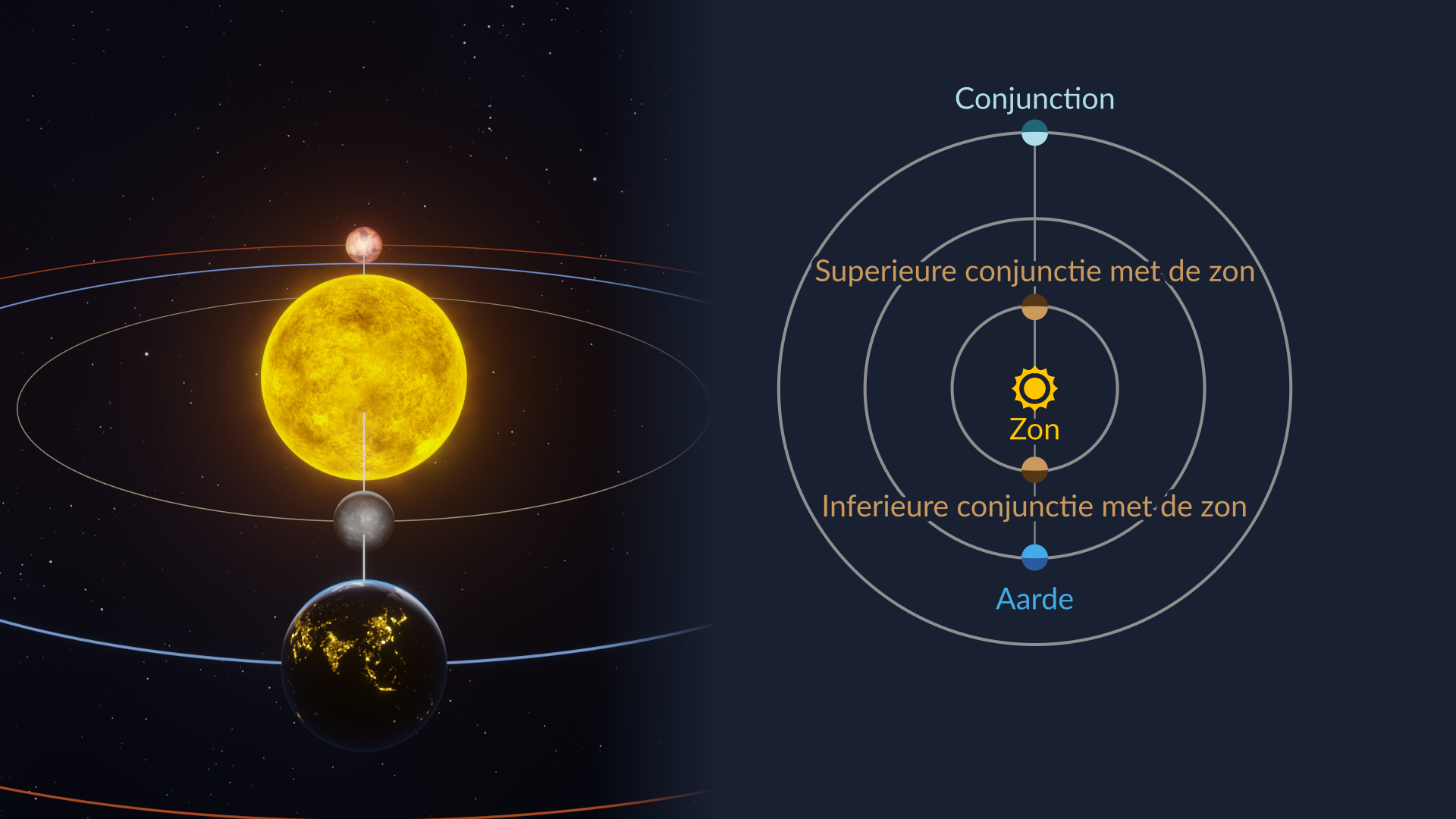 Conjunction

Superieure conjunctie met de zon

Zon

Inferieure conjunctie met de zon

Aarde